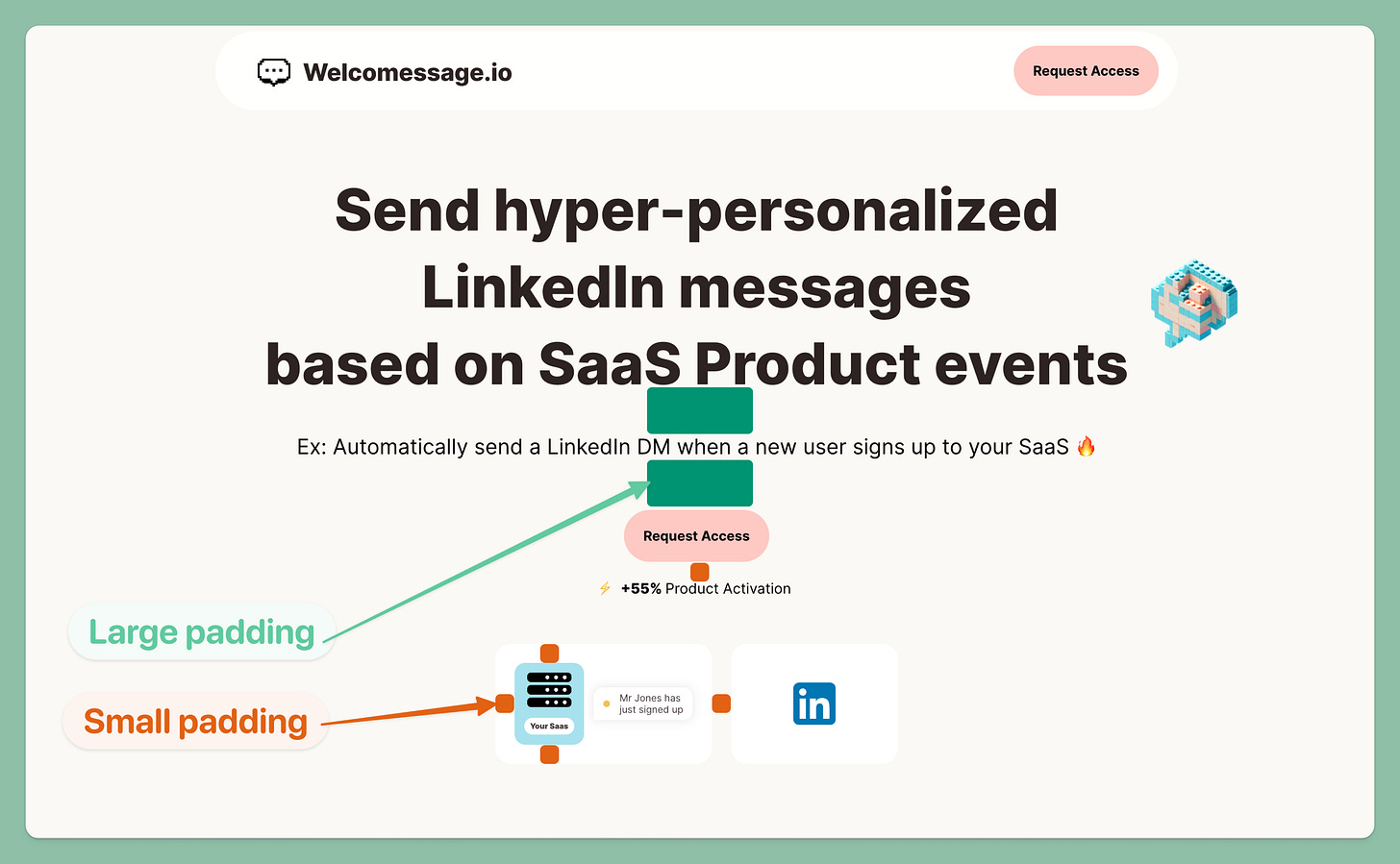 Welcomessage.io

Request Access

Send hyper-personalized LinkedIn messages based on SaaS Product events

Ex: Automatically send a LinkedIn DM when a new user signs up to your SaaS 🔥

Request Access

⚡ +55% Product Activation

Large padding

Small padding

Your Saas

Mr Jones has just signed up

in